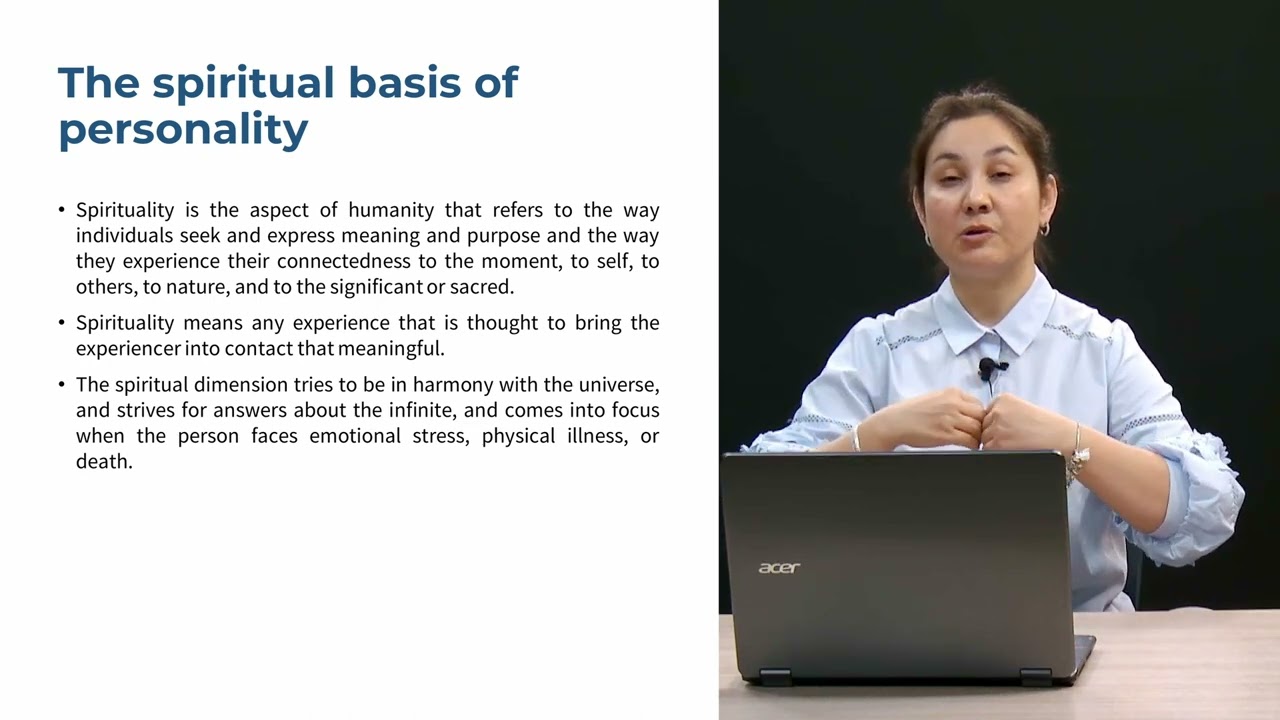 The spiritual basis of personality

• Spirituality is the aspect of humanity that refers to the way individuals seek and express meaning and purpose and the way they experience their connectedness to the moment, to self, to others, to nature, and to the significant or sacred.

• Spirituality means any experience that is thought to bring the experiencer into contact that meaningful.

• The spiritual dimension tries to be in harmony with the universe, and strives for answers about the infinite, and comes into focus when the person faces emotional stress, physical illness, or death.

acer